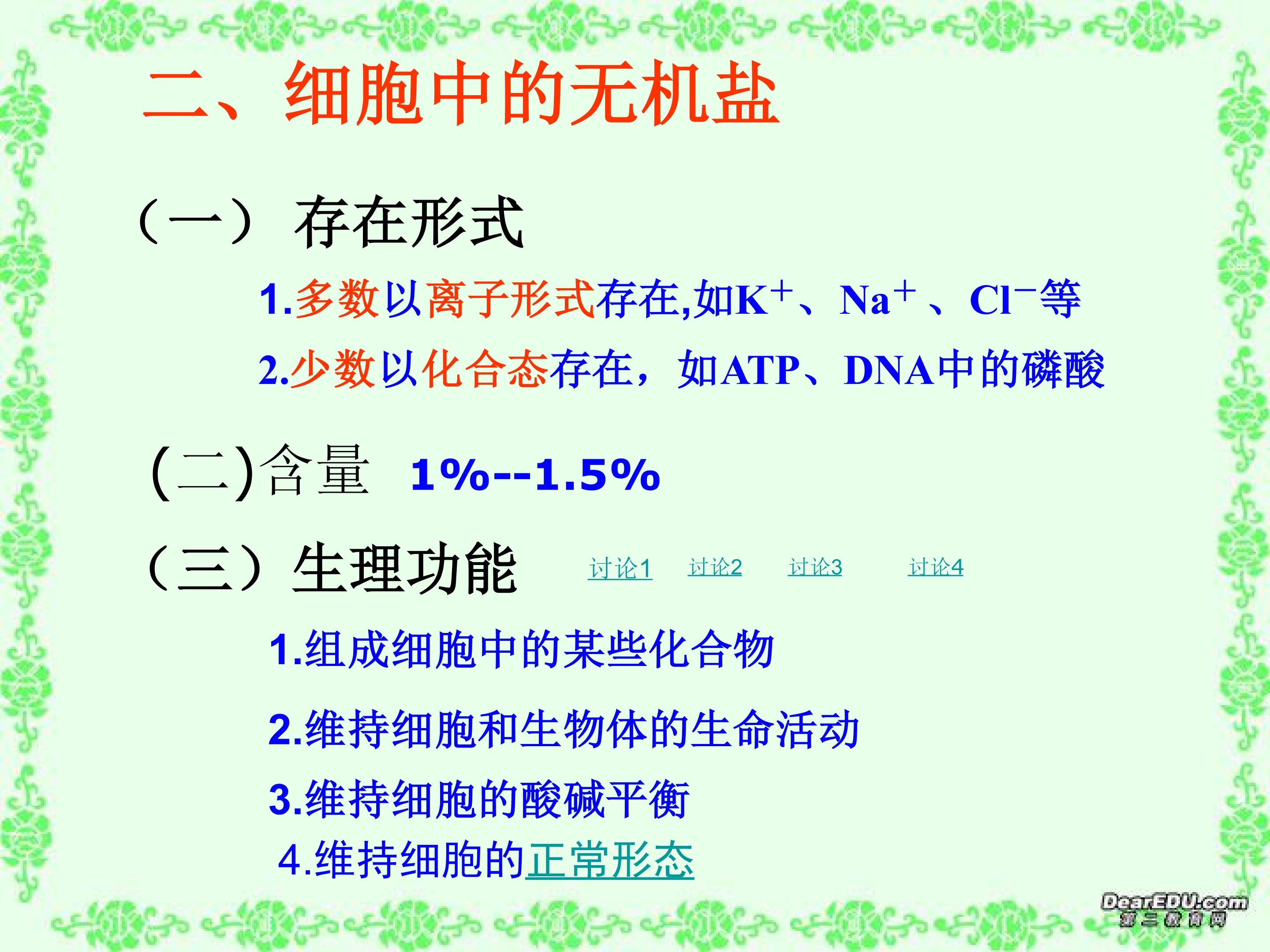 二、细胞中的无机盐

（一）存在形式

1.多数以离子形式存在,如$K^+$、$Na^+$、$Cl^-$等

2.少数以化合态存在，如ATP、DNA中的磷酸

(二)含量 1%--1.5%

（三）生理功能 讨论1 讨论2 讨论3 讨论4

1.组成细胞中的某些化合物

2.维持细胞和生物体的生命活动

3.维持细胞的酸碱平衡

4.维持细胞的正常形态

DearEDU.com
第二教育网